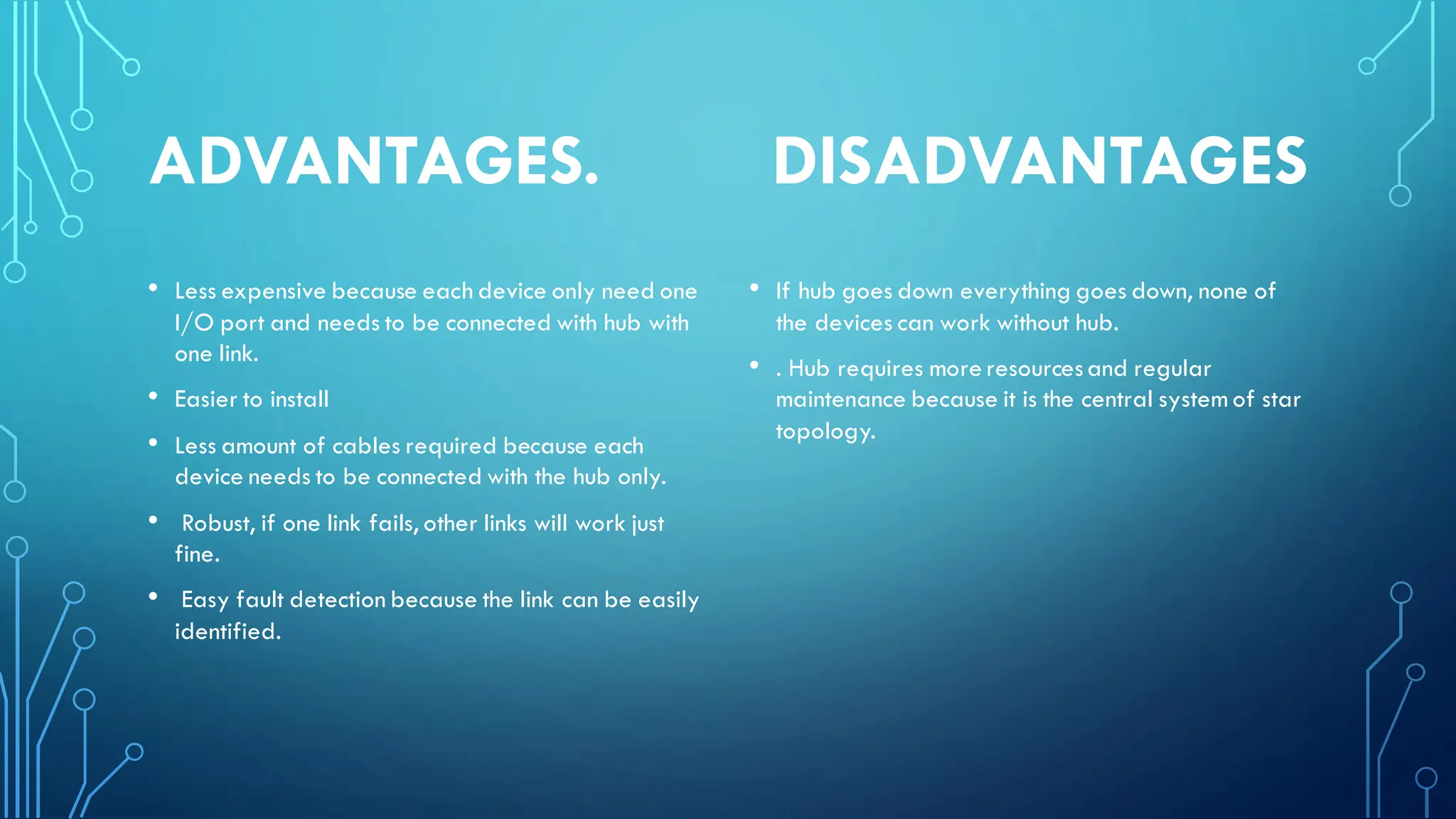 ADVANTAGES.

• Less expensive because each device only need one I/O port and needs to be connected with hub with one link.

• Easier to install

• Less amount of cables required because each device needs to be connected with the hub only.

• Robust, if one link fails, other links will work just fine.

• Easy fault detection because the link can be easily identified.

DISADVANTAGES

• If hub goes down everything goes down, none of the devices can work without hub.

• . Hub requires more resources and regular maintenance because it is the central system of star topology.